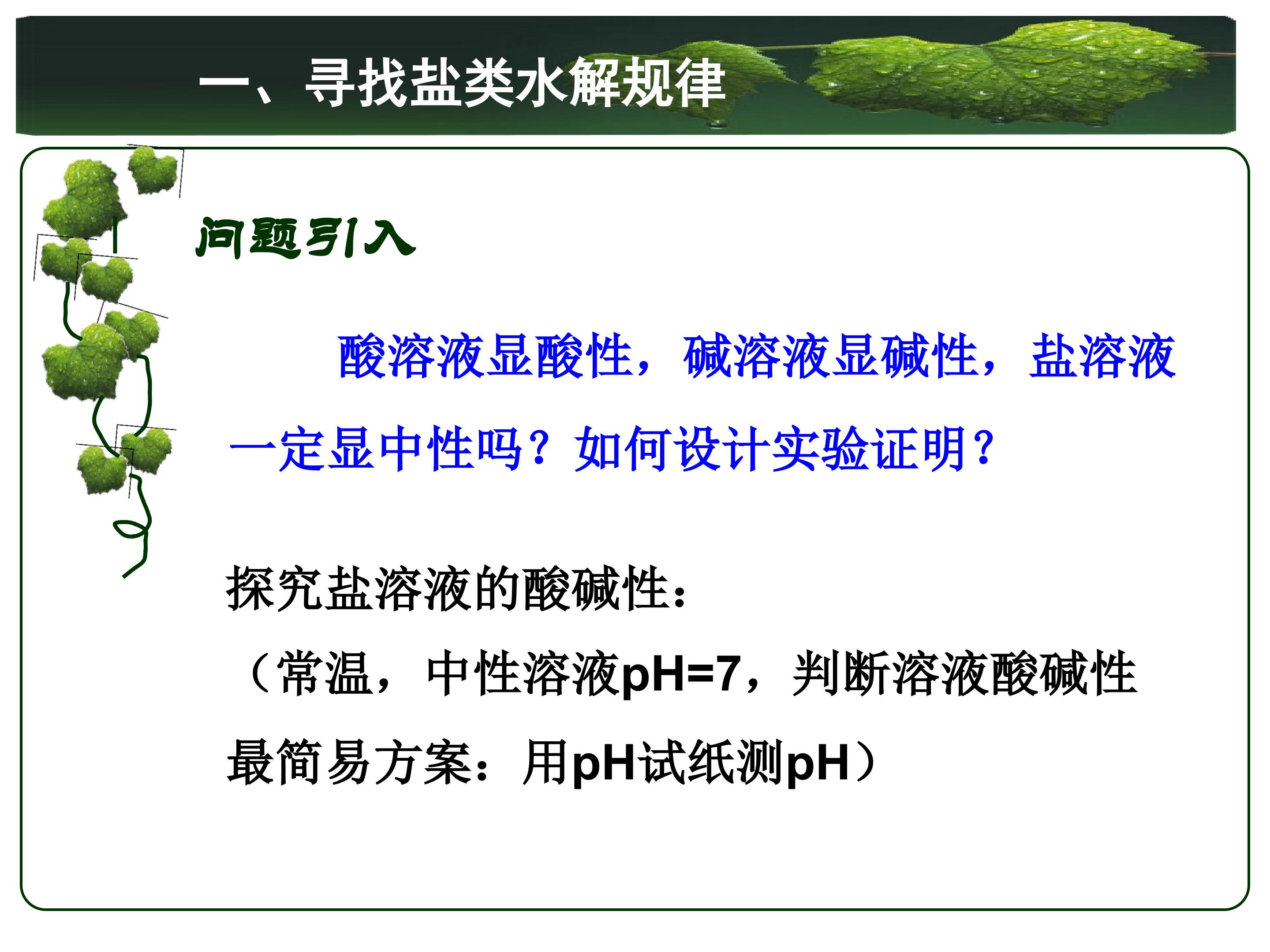 一、寻找盐类水解规律

问题引入

酸溶液显酸性，碱溶液显碱性，盐溶液一定显中性吗？如何设计实验证明？

探究盐溶液的酸碱性：

（常温，中性溶液pH=7，判断溶液酸碱性最简易方案：用pH试纸测pH）